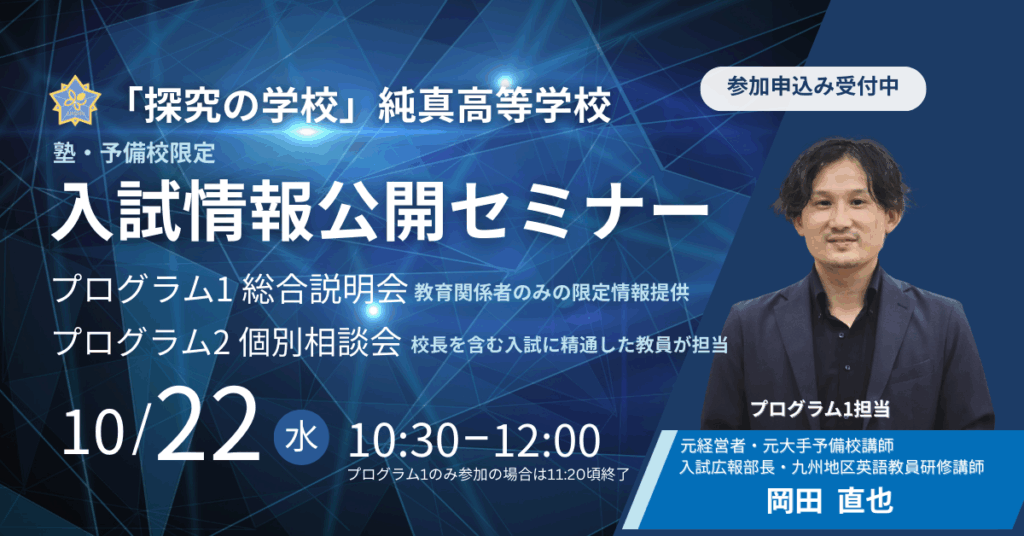 「探究の学校」純真高等学校

参加申込み受付中

塾・予備校限定

入試情報公開セミナー

プログラム1 総合説明会 教育関係者のみの限定情報提供

プログラム2 個別相談会 校長を含む入試に精通した教員が担当

10/22 水 10:30−12:00

プログラム1のみ参加の場合は11:20頃終了

プログラム1担当

元経営者・元大手予備校講師
入試広報部長・九州地区英語教員研修講師

岡田 直也